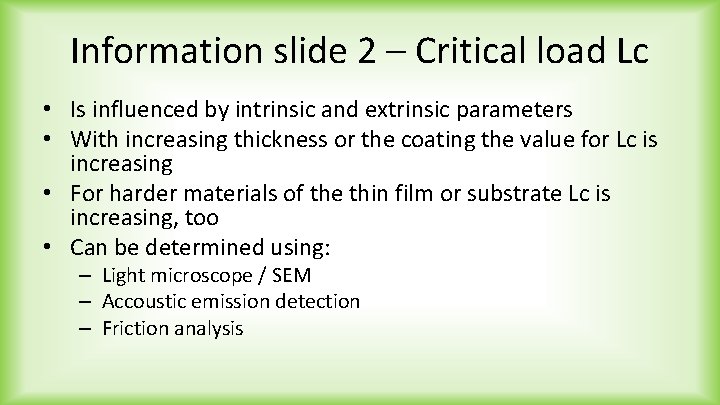 Information slide 2 – Critical load Lc

• Is influenced by intrinsic and extrinsic parameters
• With increasing thickness or the coating the value for Lc is increasing
• For harder materials of the thin film or substrate Lc is increasing, too
• Can be determined using:
  – Light microscope / SEM
  – Accoustic emission detection
  – Friction analysis